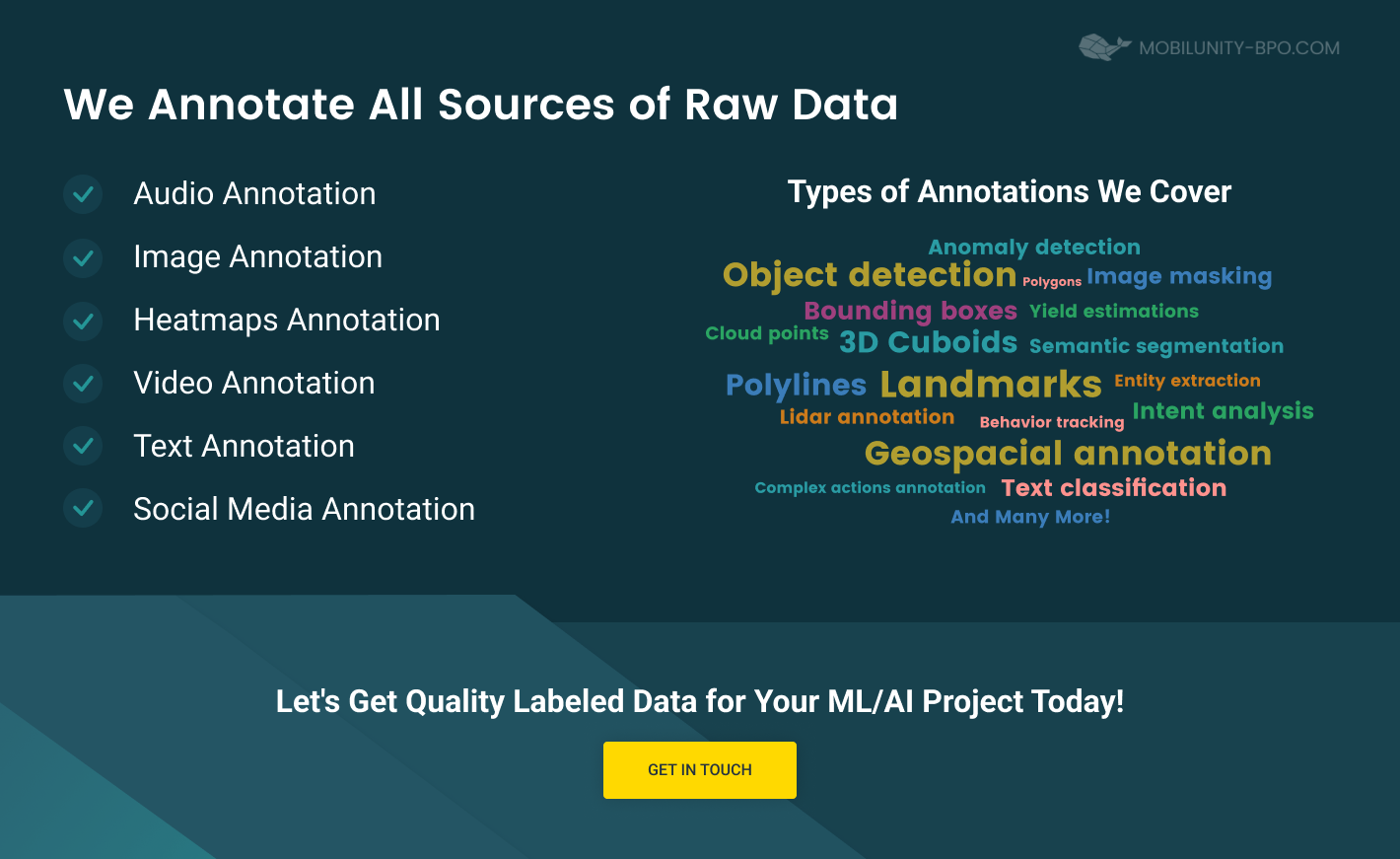 MOBILUNITY-BPO.COM

We Annotate All Sources of Raw Data

Audio Annotation
Image Annotation
Heatmaps Annotation
Video Annotation
Text Annotation
Social Media Annotation

Types of Annotations We Cover

Anomaly detection
Object detection Polygons Image masking
Bounding boxes Yield estimations
Cloud points 3D Cuboids Semantic segmentation
Polylines Landmarks Entity extraction
Lidar annotation Behavior tracking Intent analysis
Geospacial annotation
Complex actions annotation Text classification
And Many More!

Let's Get Quality Labeled Data for Your ML/AI Project Today!

GET IN TOUCH